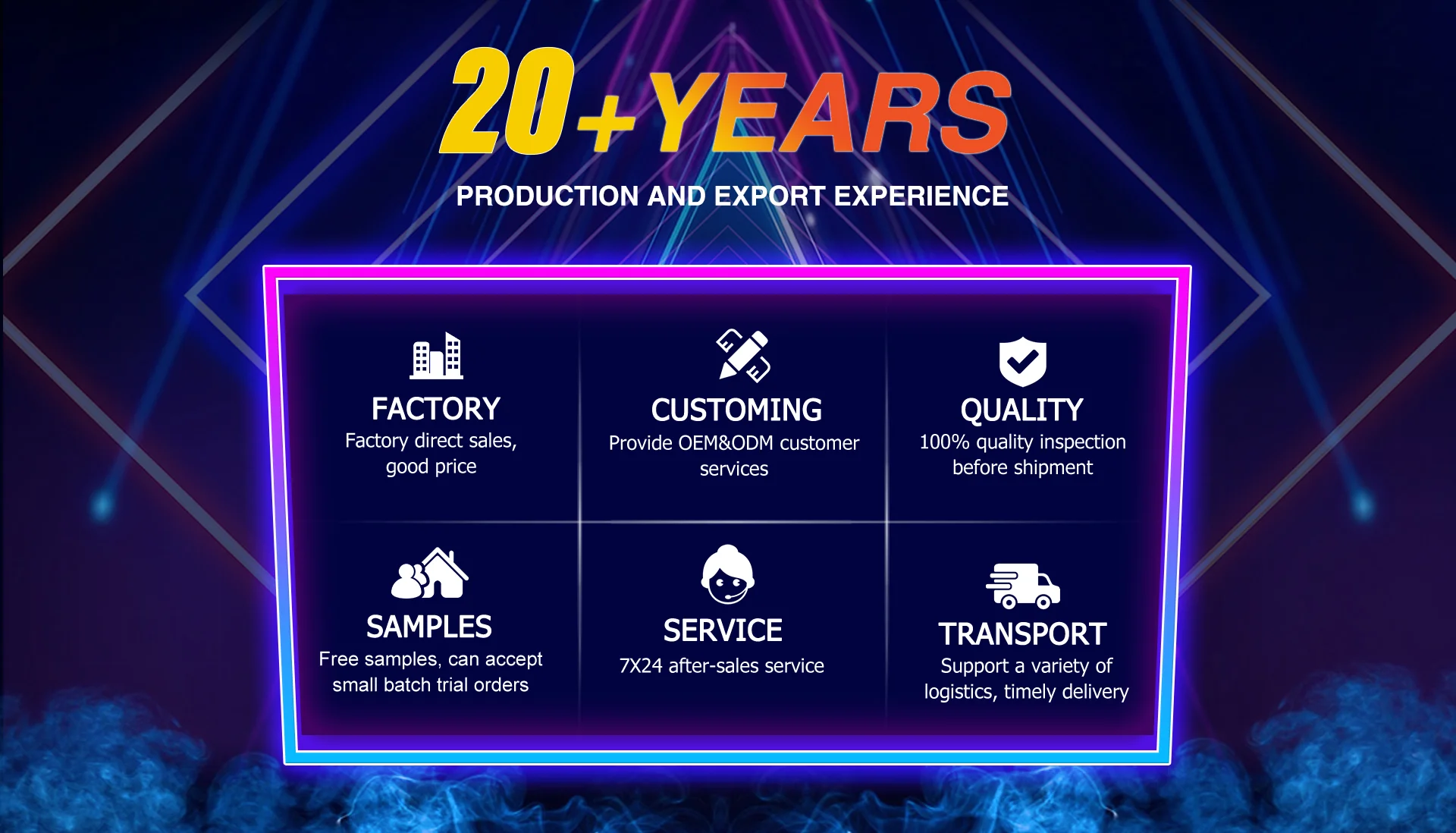 20+YEARS

PRODUCTION AND EXPORT EXPERIENCE

FACTORY
Factory direct sales, good price

CUSTOMING
Provide OEM&ODM customer services

QUALITY
100% quality inspection before shipment

SAMPLES
Free samples, can accept small batch trial orders

SERVICE
7X24 after-sales service

TRANSPORT
Support a variety of logistics, timely delivery